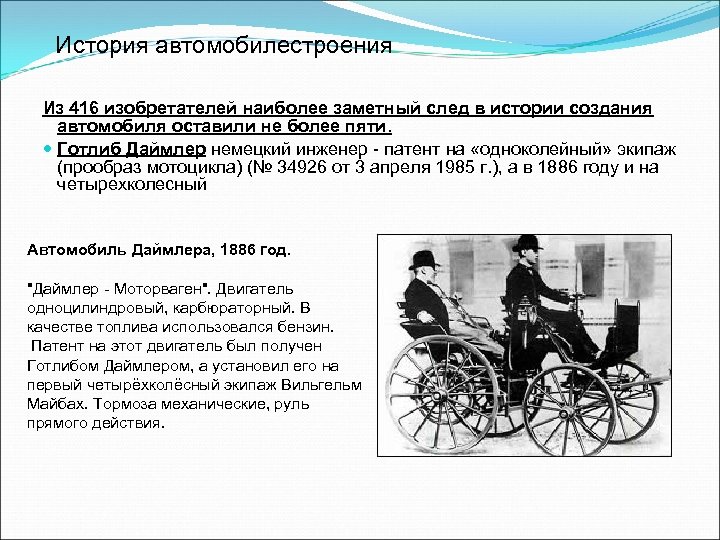 История автомобилестроения

Из 416 изобретателей наиболее заметный след в истории создания автомобиля оставили не более пяти.

Готлиб Даймлер немецкий инженер - патент на «одноколейный» экипаж (прообраз мотоцикла) (№ 34926 от 3 апреля 1985 г.), а в 1886 году и на четырехколесный

Автомобиль Даймлера, 1886 год.

"Даймлер - Моторваген". Двигатель одноцилиндровый, карбюраторный. В качестве топлива использовался бензин. Патент на этот двигатель был получен Готлибом Даймлером, а установил его на первый четырёхколёсный экипаж Вильгельм Майбах. Тормоза механические, руль прямого действия.